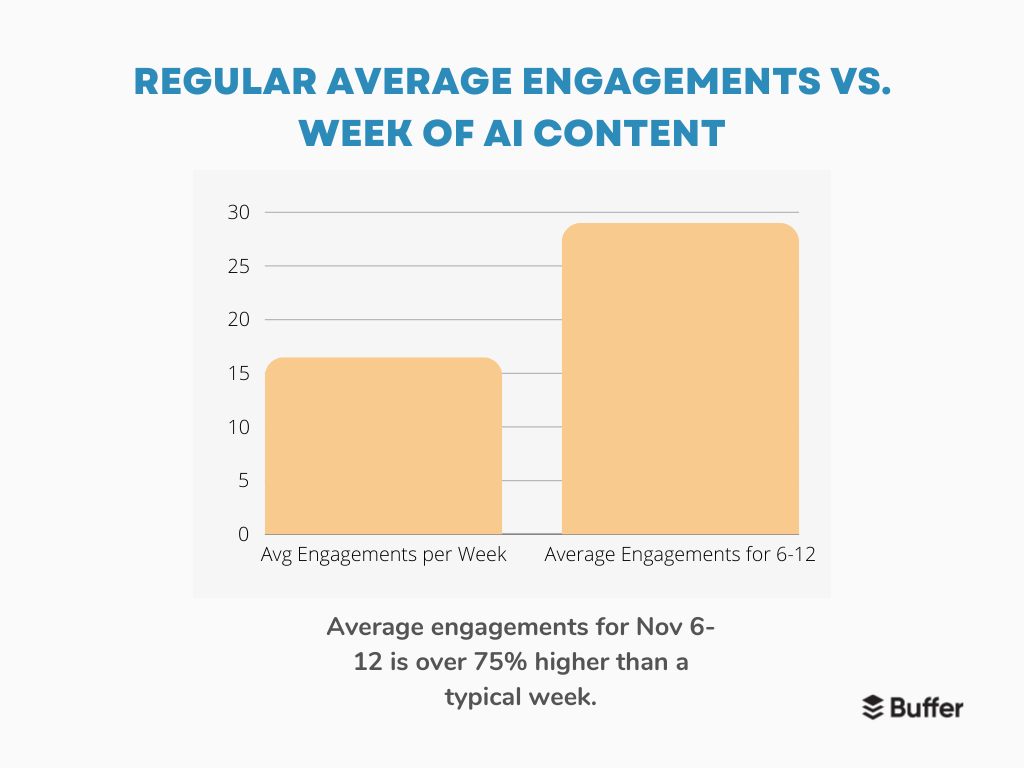 REGULAR AVERAGE ENGAGEMENTS VS. WEEK OF AI CONTENT

30
25
20
15
10
5
0

Avg Engagements per Week
Average Engagements for 6-12

Average engagements for Nov 6-12 is over 75% higher than a typical week.

Buffer